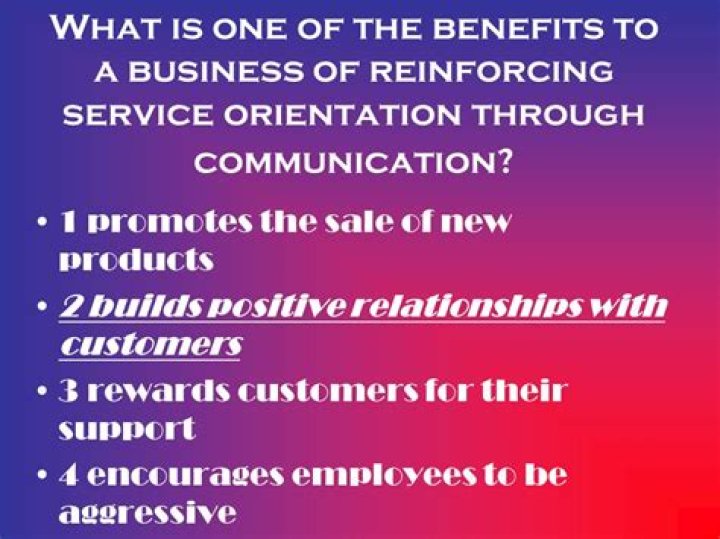 WHAT IS ONE OF THE BENEFITS TO A BUSINESS OF REINFORCING SERVICE ORIENTATION THROUGH COMMUNICATION?

• 1 promotes the sale of new products
• 2 builds positive relationships with customers
• 3 rewards customers for their support
• 4 encourages employees to be aggressive